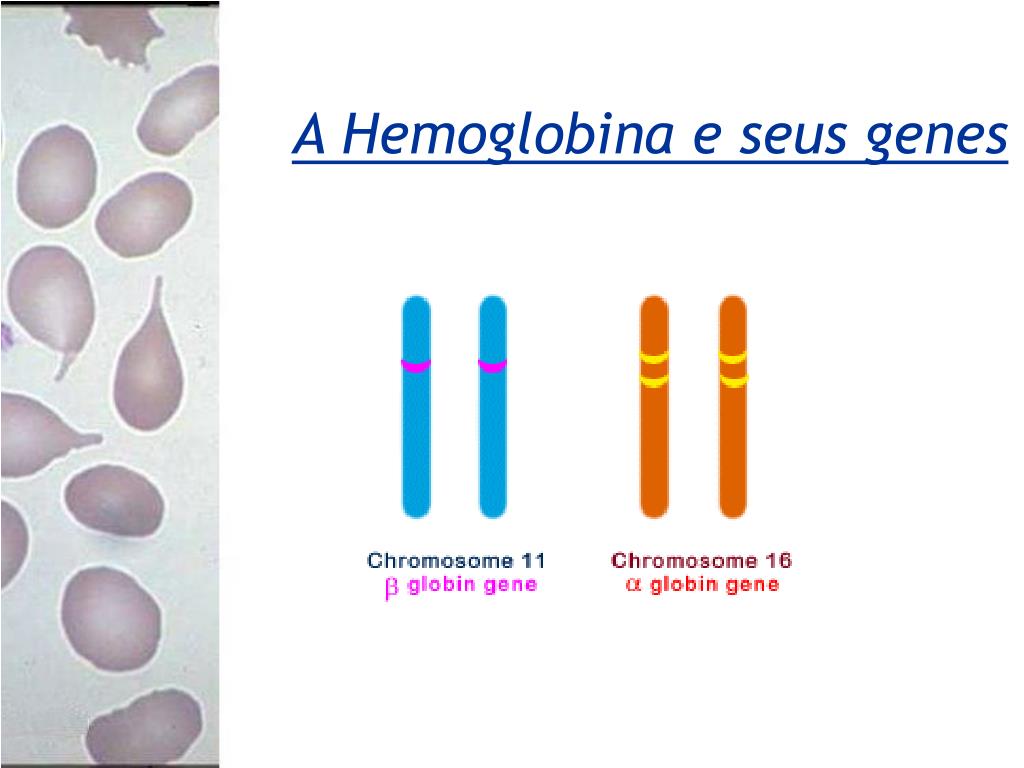 A Hemoglobina e seus genes

Chromosome 11
$\beta$ globin gene

Chromosome 16
$\alpha$ globin gene